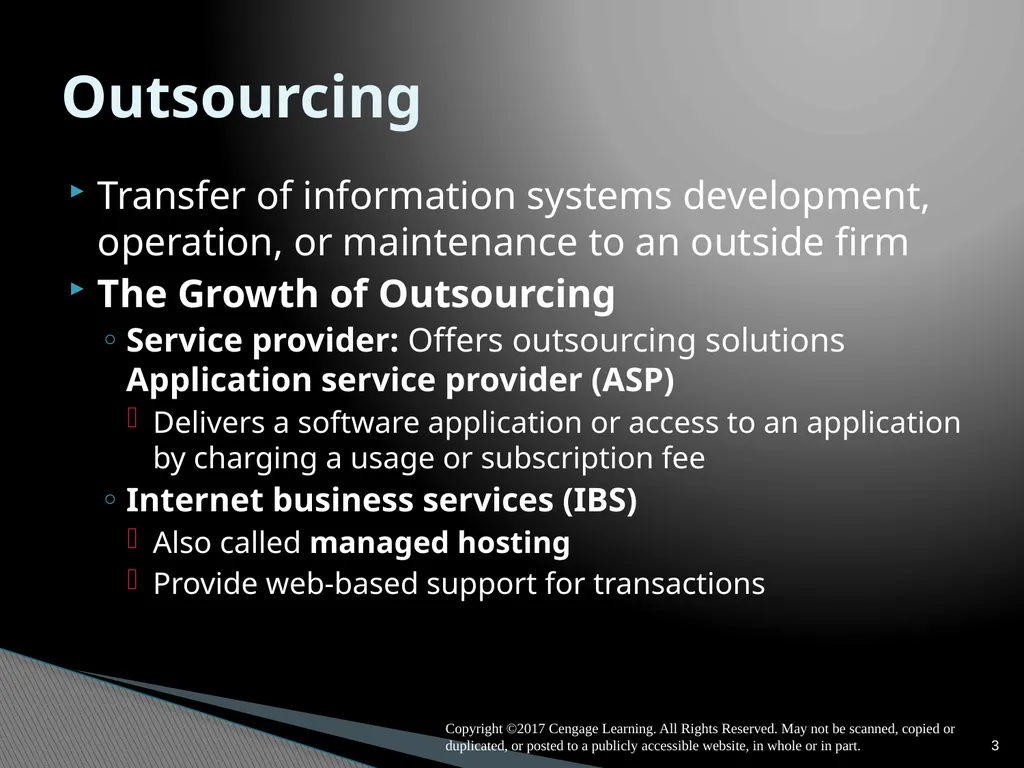 Outsourcing

Transfer of information systems development, operation, or maintenance to an outside firm

The Growth of Outsourcing

Service provider: Offers outsourcing solutions Application service provider (ASP)

Delivers a software application or access to an application by charging a usage or subscription fee

Internet business services (IBS)

Also called managed hosting

Provide web-based support for transactions

Copyright ©2017 Cengage Learning. All Rights Reserved. May not be scanned, copied or duplicated, or posted to a publicly accessible website, in whole or in part.

3